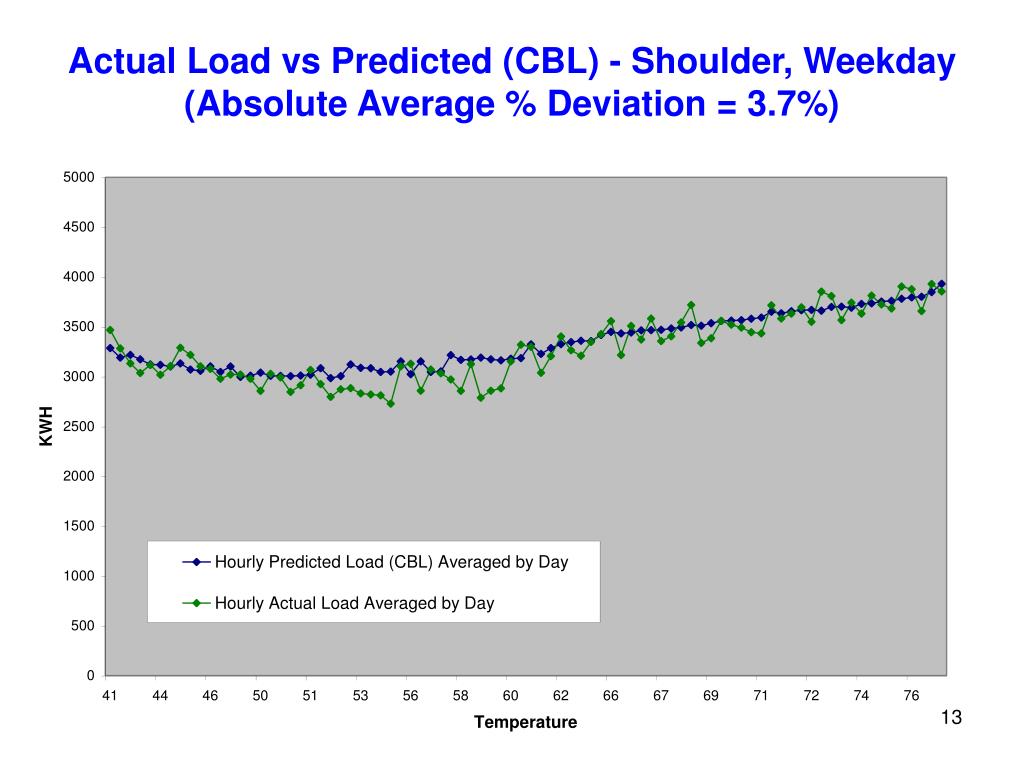 Actual Load vs Predicted (CBL) - Shoulder, Weekday (Absolute Average % Deviation = 3.7%)

5000
4500
4000
3500
3000
2500
2000
1500
1000
500
0

KWH

Hourly Predicted Load (CBL) Averaged by Day
Hourly Actual Load Averaged by Day

41 44 46 50 51 53 56 58 60 62 66 67 69 71 72 74 76

Temperature

13